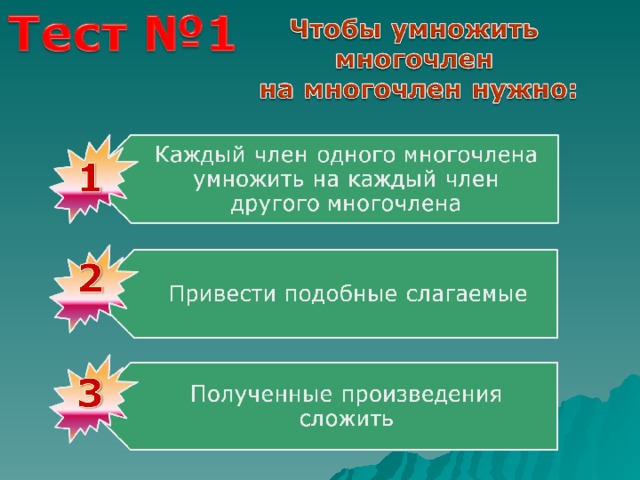 Тест №1

Чтобы умножить многочлен на многочлен нужно:

1

Каждый член одного многочлена умножить на каждый член другого многочлена

2

Привести подобные слагаемые

3

Полученные произведения сложить